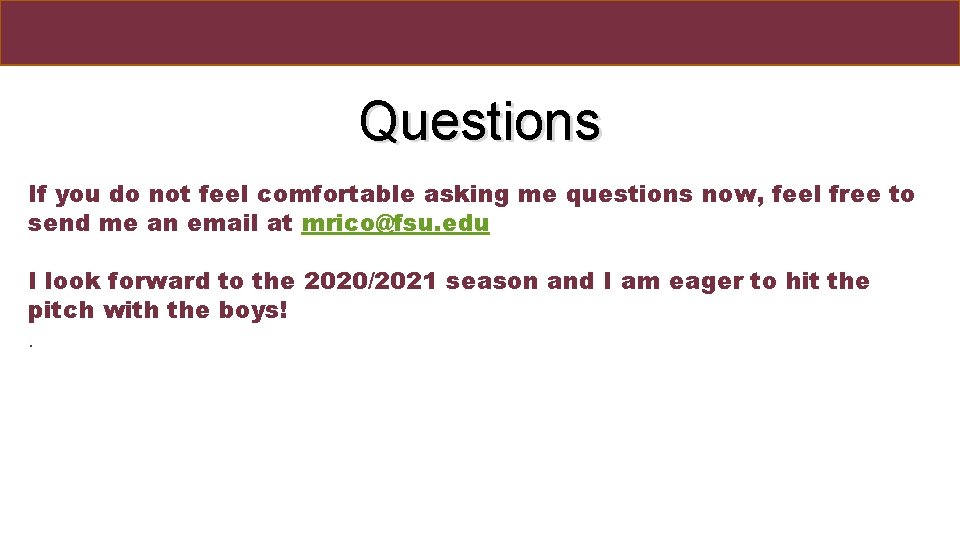 Questions

If you do not feel comfortable asking me questions now, feel free to send me an email at mrico@fsu.edu

I look forward to the 2020/2021 season and I am eager to hit the pitch with the boys!

.